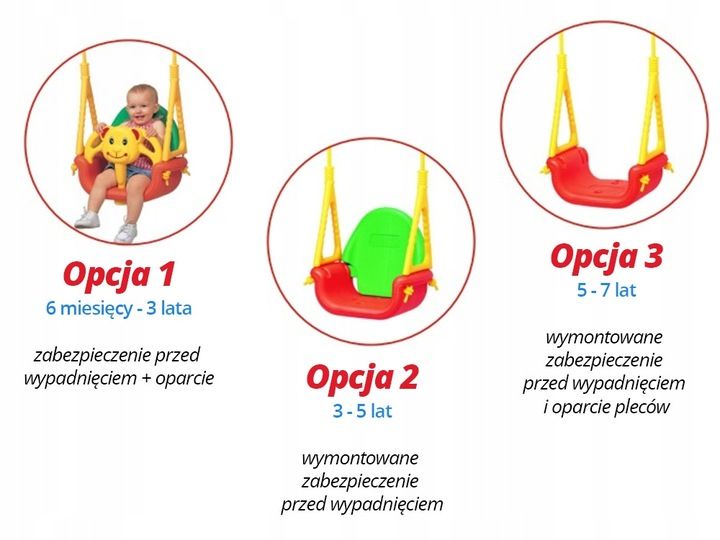 Opcja 1
6 miesięcy - 3 lata

zabezpieczenie przed wypadnięciem + oparcie

Opcja 2
3 - 5 lat

wymontowane zabezpieczenie przed wypadnięciem

Opcja 3
5 - 7 lat

wymontowane zabezpieczenie przed wypadnięciem i oparcie pleców